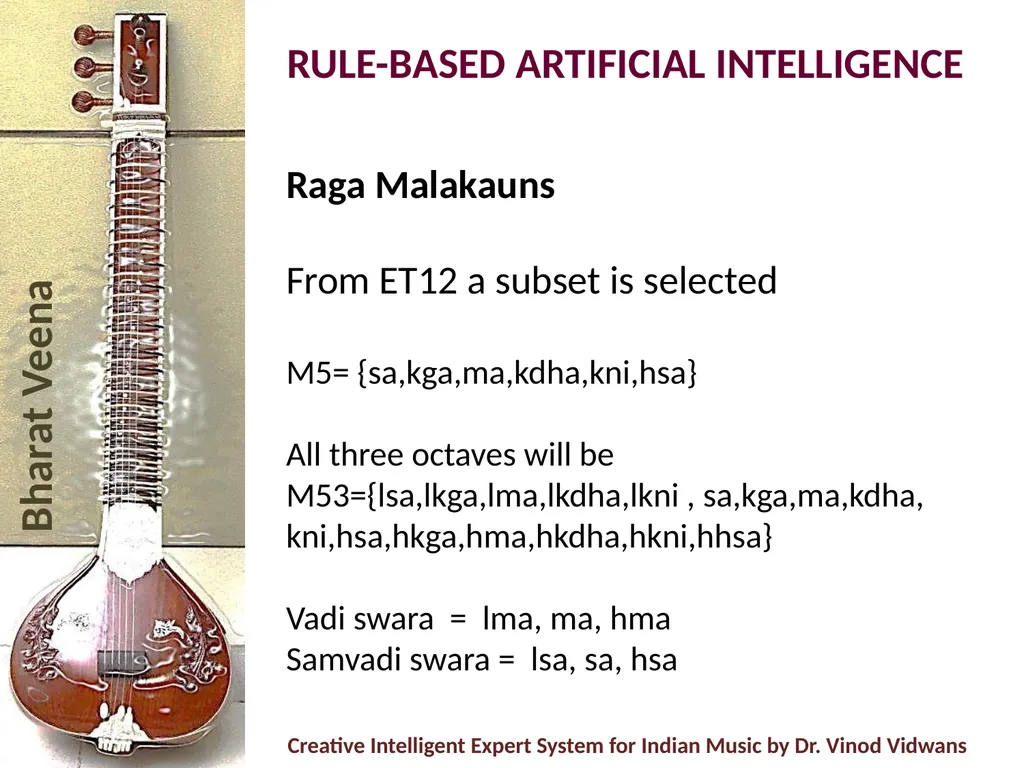 Bharat Veena

RULE-BASED ARTIFICIAL INTELLIGENCE

Raga Malakauns

From ET12 a subset is selected

M5= {sa,kga,ma,kdha,kni,hsa}

All three octaves will be
M53={lsa,lkga,lma,lkdha,lkni , sa,kga,ma,kdha, kni,hsa,hkga,hma,hkdha,hkni,hhsa}

Vadi swara = lma, ma, hma
Samvadi swara = lsa, sa, hsa

Creative Intelligent Expert System for Indian Music by Dr. Vinod Vidwans